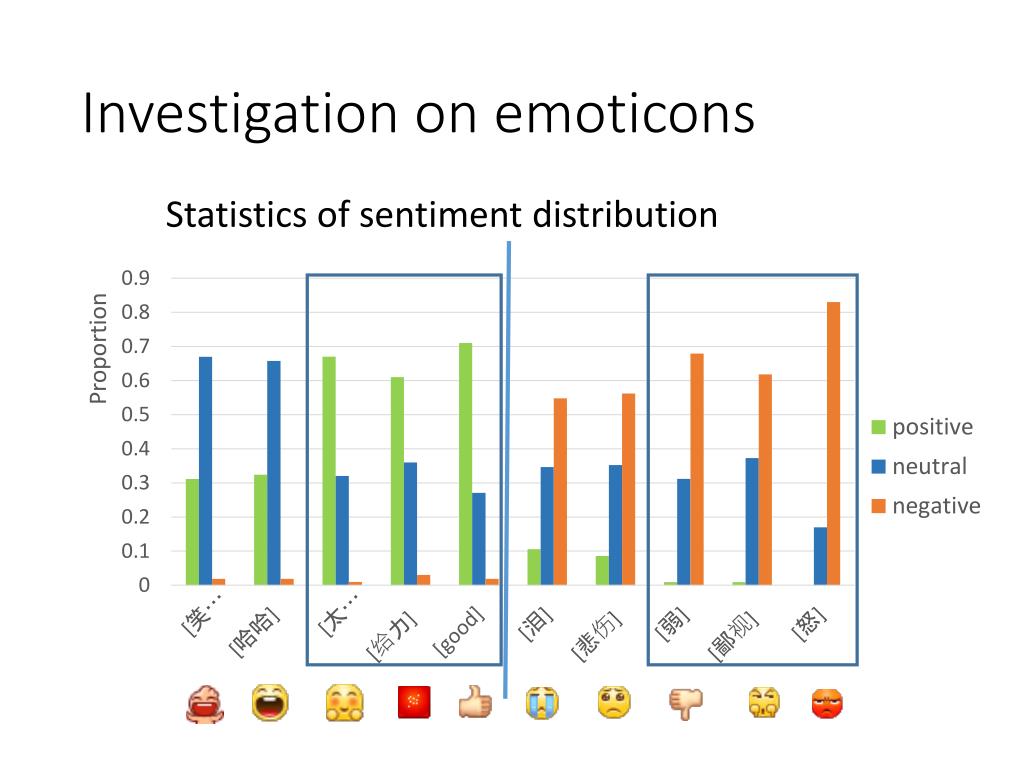 Investigation on emoticons

Statistics of sentiment distribution

Proportion

0.9
0.8
0.7
0.6
0.5
0.4
0.3
0.2
0.1
0

[笑…
[哈哈]
[太…
[给力]
[good]
[泪]
[悲伤]
[弱]
[鄙视]
[怒]

positive
neutral
negative